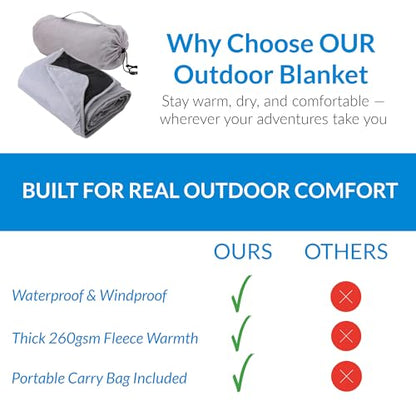 Why Choose OUR Outdoor Blanket

Stay warm, dry, and comfortable — wherever your adventures take you

BUILT FOR REAL OUTDOOR COMFORT

| | OURS | OTHERS |
|---|---|---|
| Waterproof & Windproof | ✓ | ✗ |
| Thick 260gsm Fleece Warmth | ✓ | ✗ |
| Portable Carry Bag Included | ✓ | ✗ |